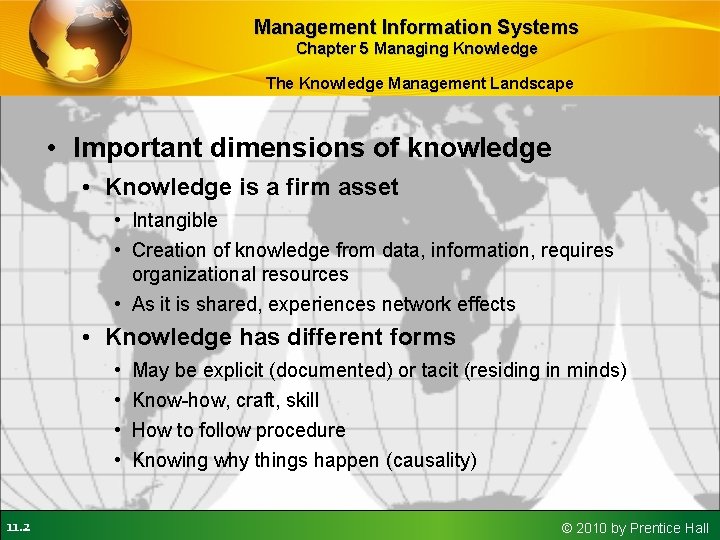 Management Information Systems
Chapter 5 Managing Knowledge

The Knowledge Management Landscape

• Important dimensions of knowledge
• Knowledge is a firm asset
• Intangible
• Creation of knowledge from data, information, requires organizational resources
• As it is shared, experiences network effects
• Knowledge has different forms
• May be explicit (documented) or tacit (residing in minds)
• Know-how, craft, skill
• How to follow procedure
• Knowing why things happen (causality)

11.2

© 2010 by Prentice Hall